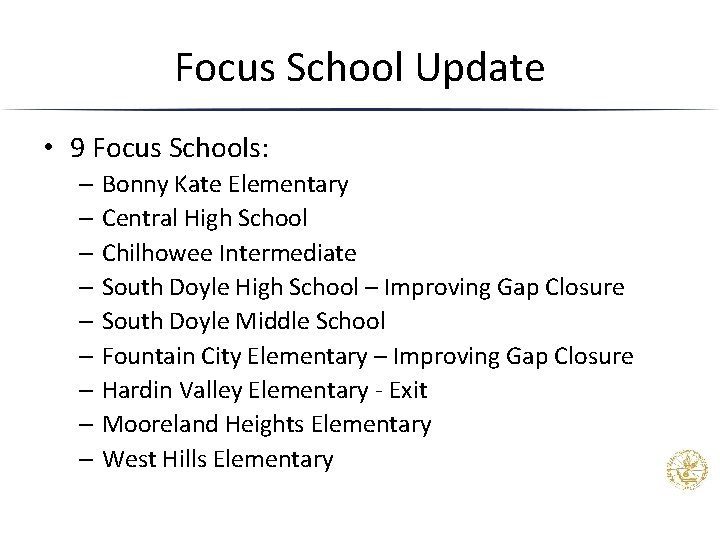 Focus School Update

• 9 Focus Schools:
– Bonny Kate Elementary
– Central High School
– Chilhowee Intermediate
– South Doyle High School – Improving Gap Closure
– South Doyle Middle School
– Fountain City Elementary – Improving Gap Closure
– Hardin Valley Elementary - Exit
– Mooreland Heights Elementary
– West Hills Elementary